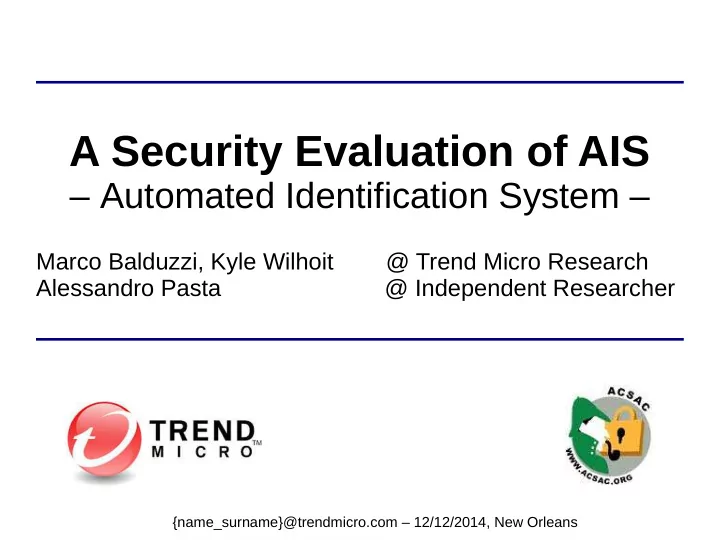 A Security Evaluation of AIS
– Automated Identification System –

Marco Balduzzi, Kyle Wilhoit @ Trend Micro Research
Alessandro Pasta @ Independent Researcher

TREND MICRO™

ACSAC
WWW.ACSAC.ORG

{name_surname}@trendmicro.com – 12/12/2014, New Orleans